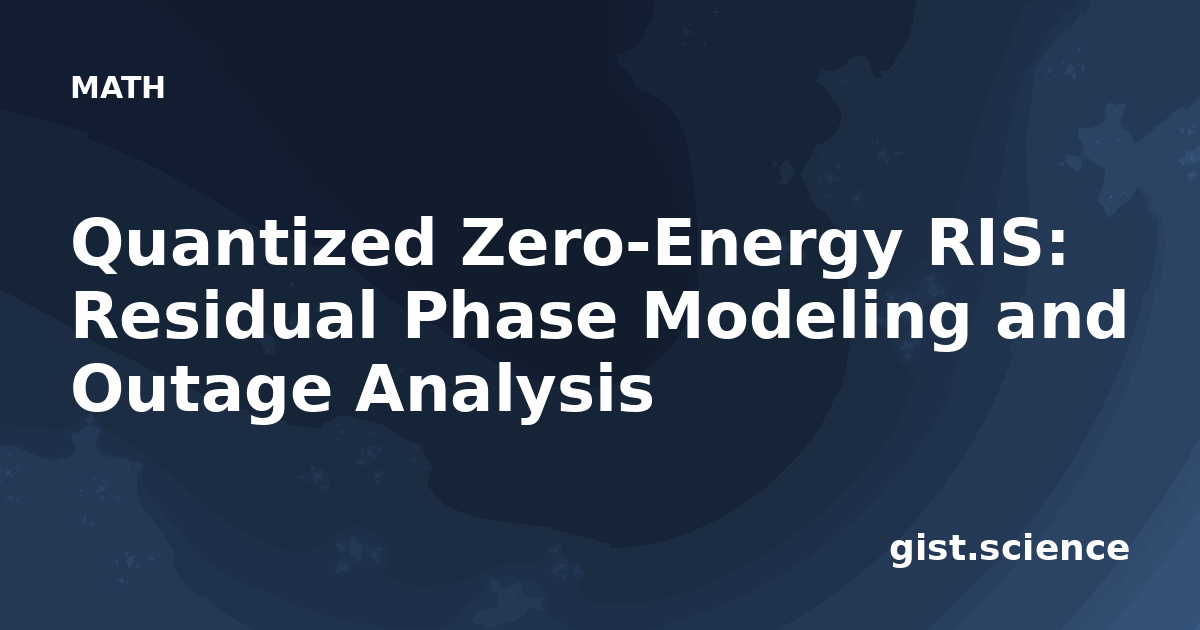 MATH

Quantized Zero-Energy RIS: Residual Phase Modeling and Outage Analysis

gist.science